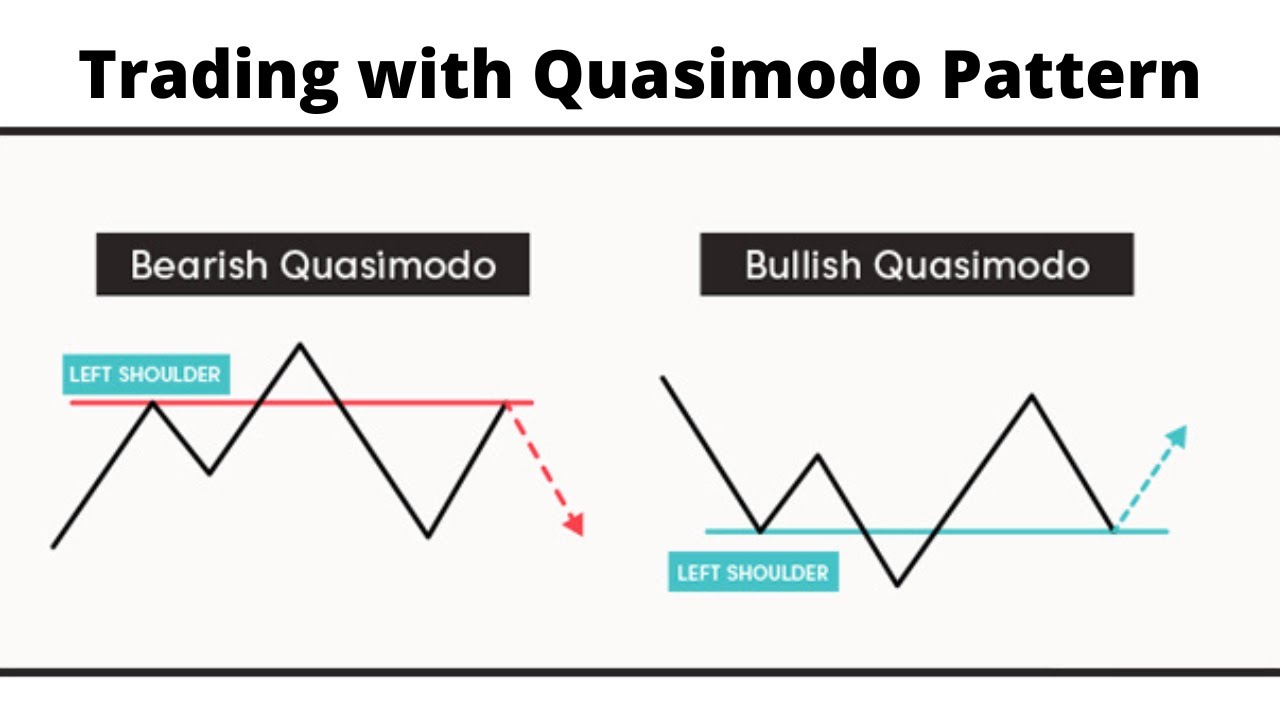 Trading with Quasimodo Pattern

Bearish Quasimodo

LEFT SHOULDER

Bullish Quasimodo

LEFT SHOULDER